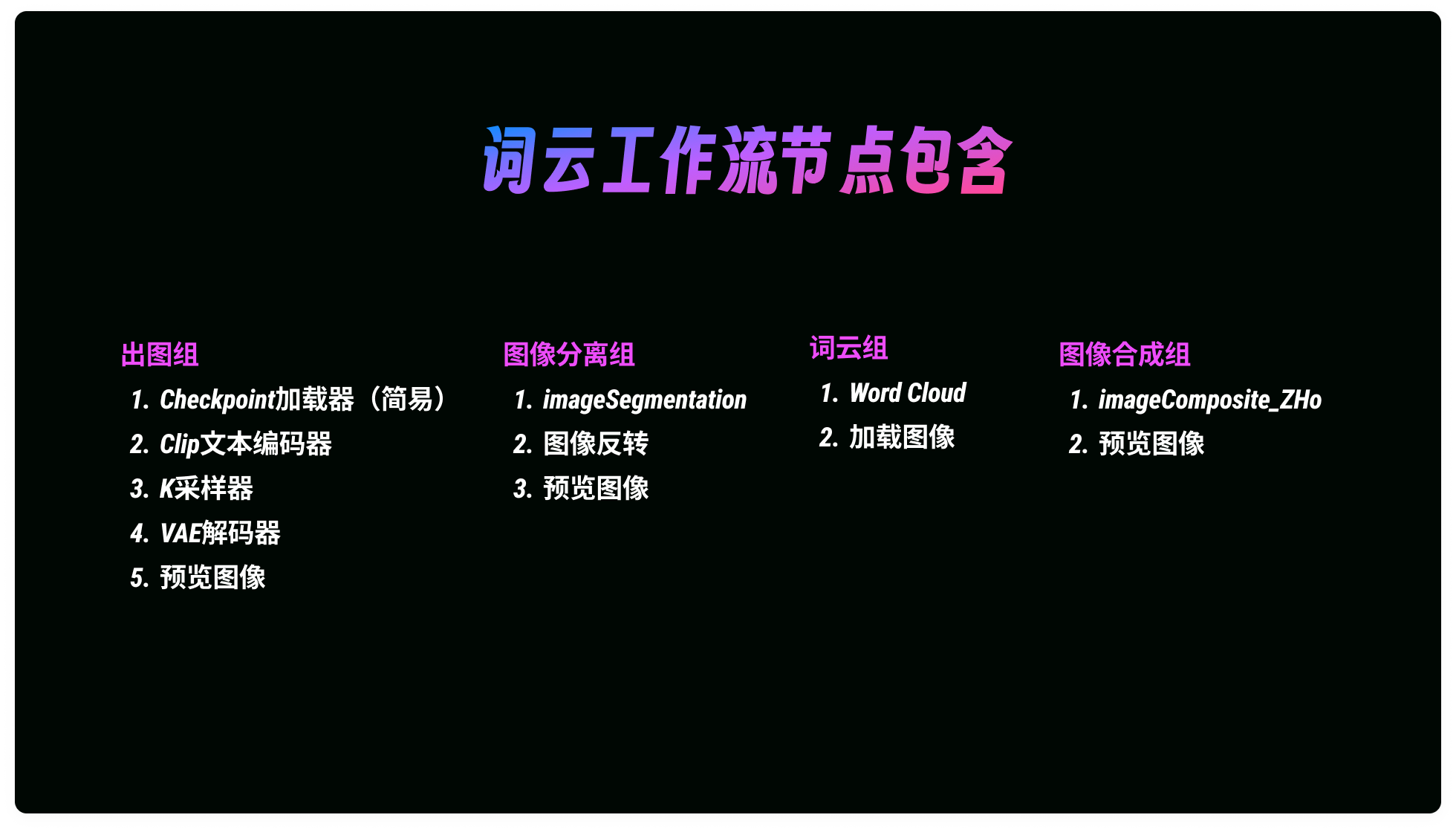 词云工作流节点包含

出图组
1. Checkpoint加载器（简易）
2. Clip文本编码器
3. K采样器
4. VAE解码器
5. 预览图像

图像分离组
1. imageSegmentation
2. 图像反转
3. 预览图像

词云组
1. Word Cloud
2. 加载图像

图像合成组
1. imageComposite_ZHo
2. 预览图像